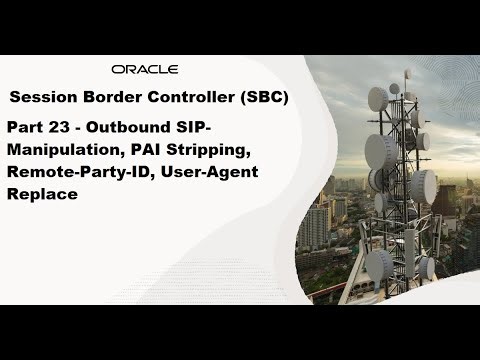 ORACLE

Session Border Controller (SBC)

Part 23 - Outbound SIP-Manipulation, PAI Stripping, Remote-Party-ID, User-Agent Replace